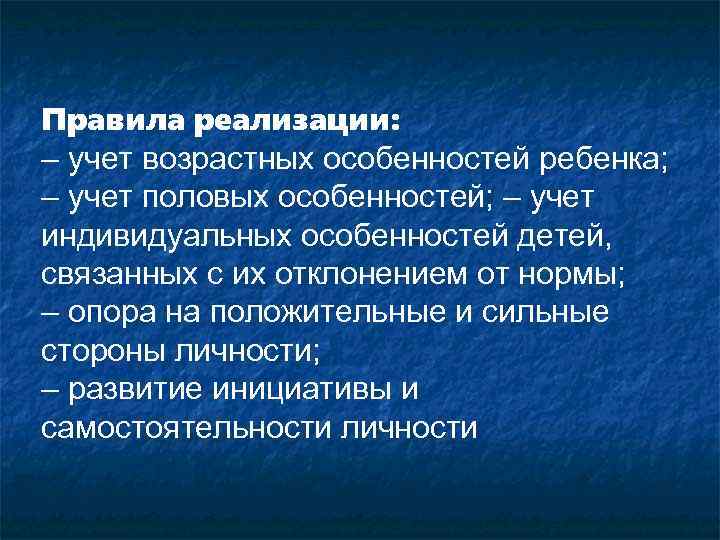 Правила реализации:
– учет возрастных особенностей ребенка;
– учет половых особенностей; – учет индивидуальных особенностей детей, связанных с их отклонением от нормы;
– опора на положительные и сильные стороны личности;
– развитие инициативы и самостоятельности личности